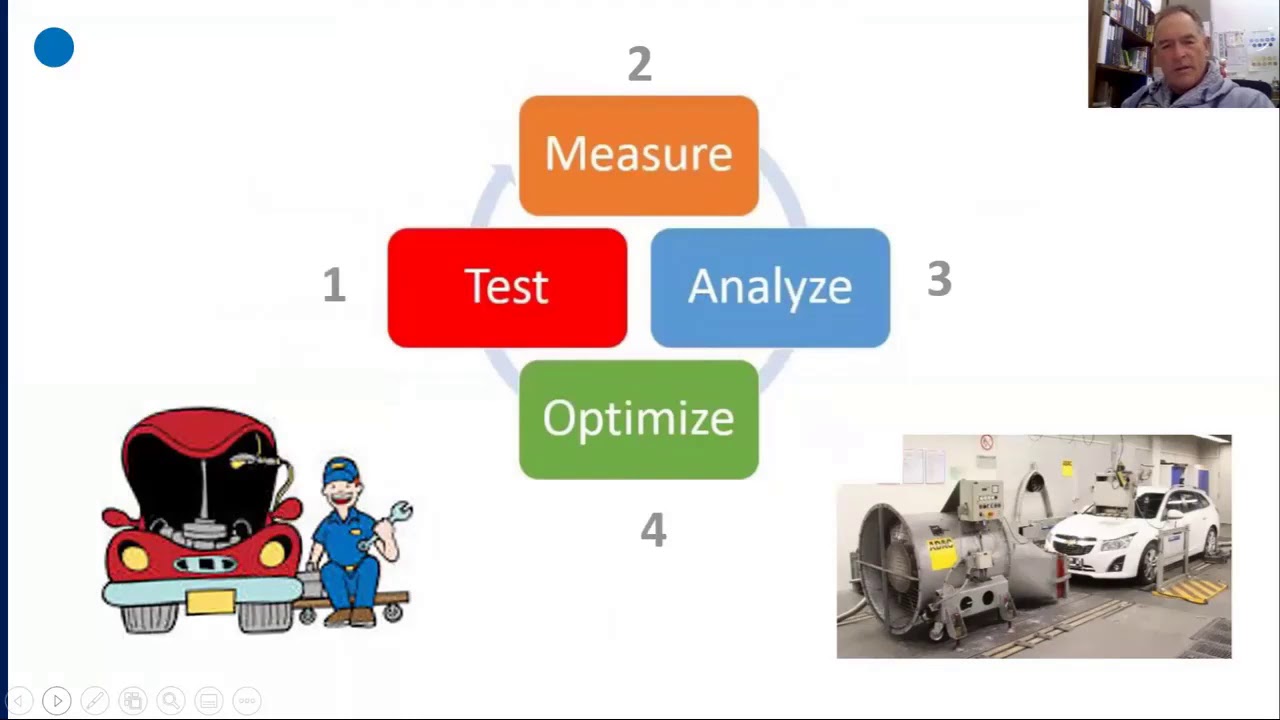 2

Measure

1

Test

Analyze

3

Optimize

4